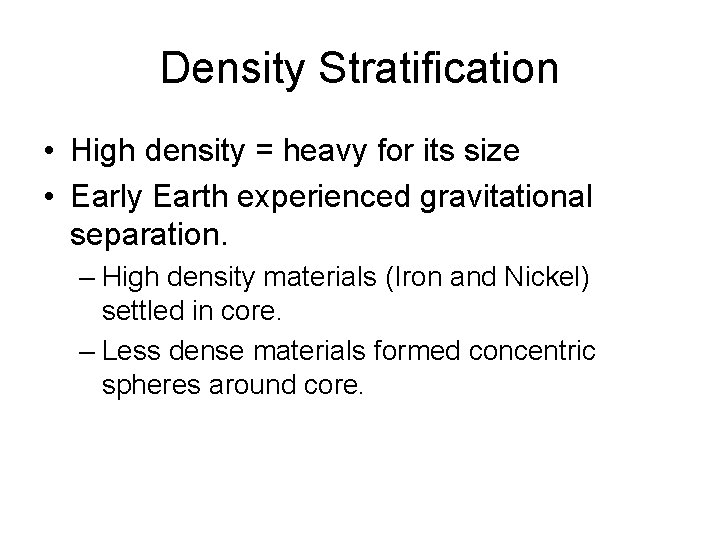 Density Stratification

• High density = heavy for its size
• Early Earth experienced gravitational separation.
– High density materials (Iron and Nickel) settled in core.
– Less dense materials formed concentric spheres around core.